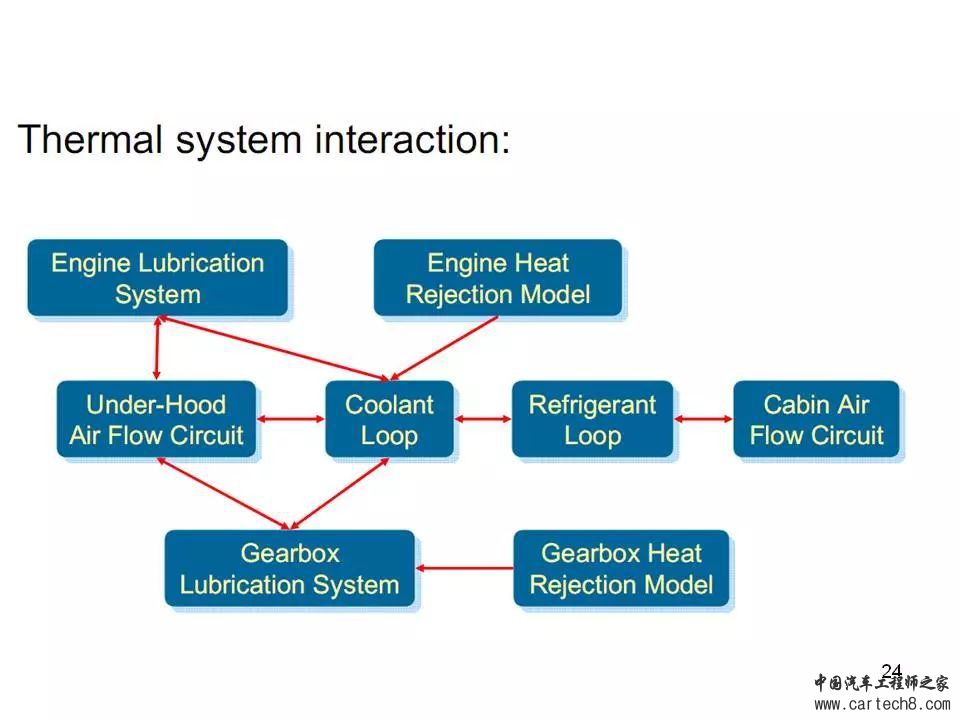 Thermal system interaction:

Engine Lubrication System

Engine Heat Rejection Model

Under-Hood Air Flow Circuit

Coolant Loop

Refrigerant Loop

Cabin Air Flow Circuit

Gearbox Lubrication System

Gearbox Heat Rejection Model

24

中国汽车工程师之家
www.cartech8.com